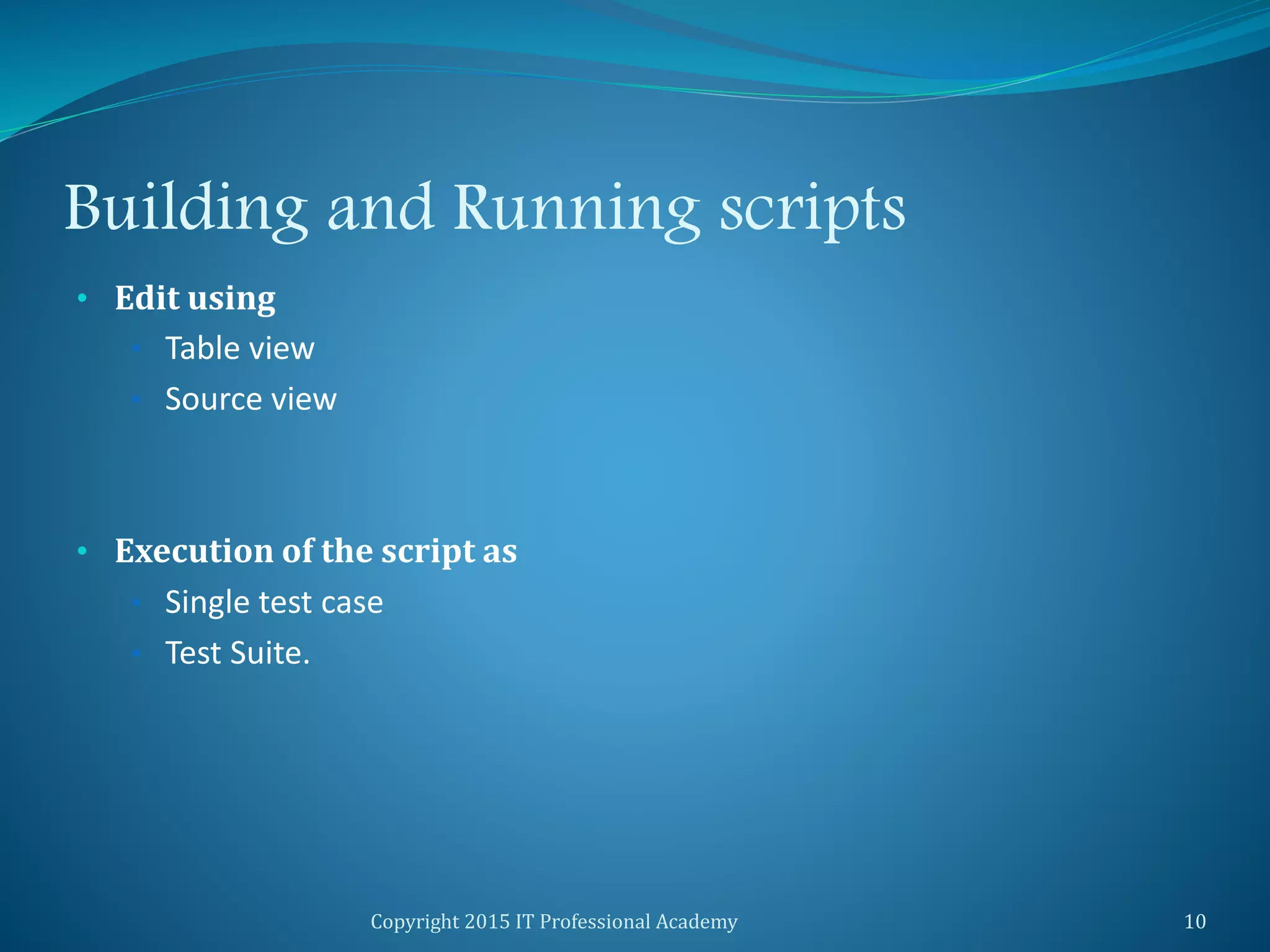 Building and Running scripts

• Edit using
 • Table view
 • Source view

• Execution of the script as
 • Single test case
 • Test Suite.

Copyright 2015 IT Professional Academy

10